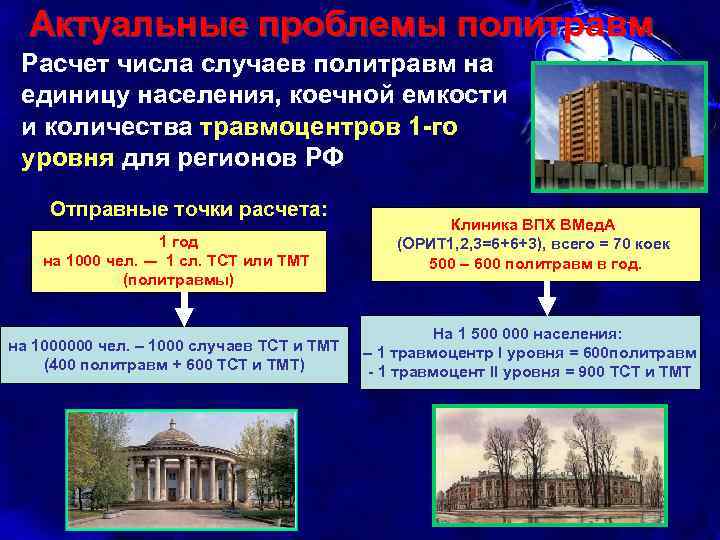 Актуальные проблемы политравм

Расчет числа случаев политравм на единицу населения, коечной емкости и количества травмоцентров 1-го уровня для регионов РФ

Отправные точки расчета:

1 год
на 1000 чел. — 1 сл. ТСТ или ТМТ
(политравмы)

на 1000000 чел. – 1000 случаев ТСТ и ТМТ
(400 политравм + 600 ТСТ и ТМТ)

Клиника ВПХ ВМедА
(ОРИТ1,2,3=6+6+3), всего = 70 коек
500 – 600 политравм в год.

На 1 500 000 населения:
– 1 травмоцентр I уровня = 600политравм
- 1 травмоцент II уровня = 900 ТСТ и ТМТ